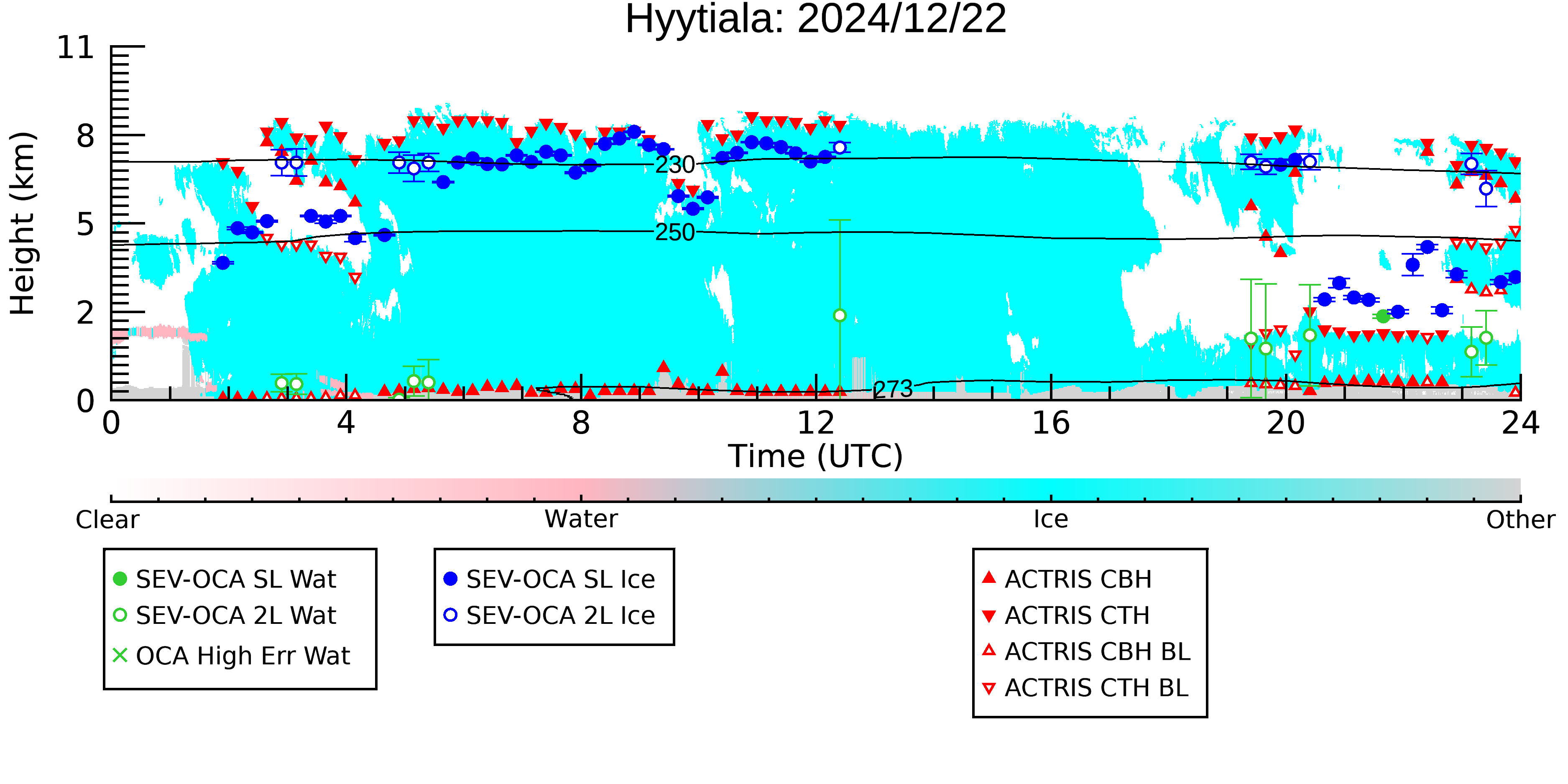 Hyytiala: 2024/12/22

Height (km)

11
8
5
2
0

230
250
273

0
4
8
12
16
20
24

Time (UTC)

Clear
Water
Ice
Other

SEV-OCA SL Wat
SEV-OCA 2L Wat
OCA High Err Wat

SEV-OCA SL Ice
SEV-OCA 2L Ice

ACTRIS CBH
ACTRIS CTH
ACTRIS CBH BL
ACTRIS CTH BL